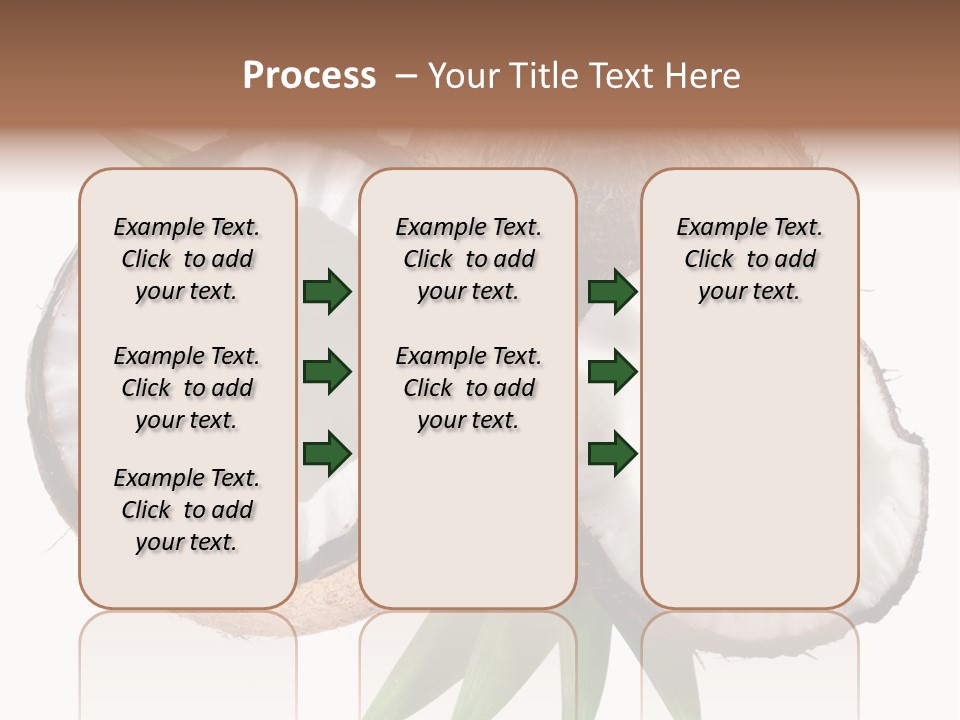 Process – Your Title Text Here

Example Text. Click to add your text.

Example Text. Click to add your text.

Example Text. Click to add your text.

Example Text. Click to add your text.

Example Text. Click to add your text.

Example Text. Click to add your text.